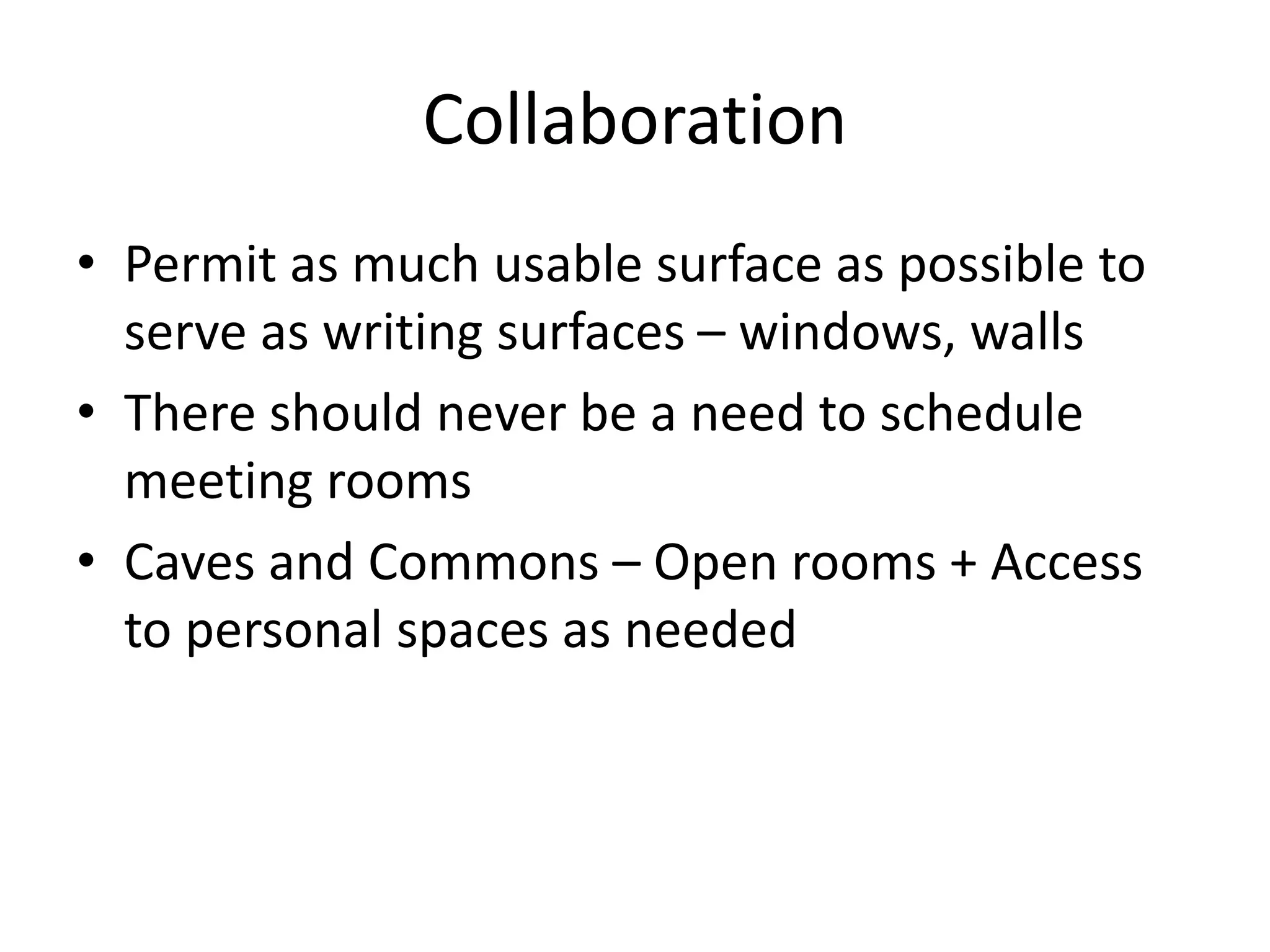 Collaboration

• Permit as much usable surface as possible to serve as writing surfaces – windows, walls
• There should never be a need to schedule meeting rooms
• Caves and Commons – Open rooms + Access to personal spaces as needed